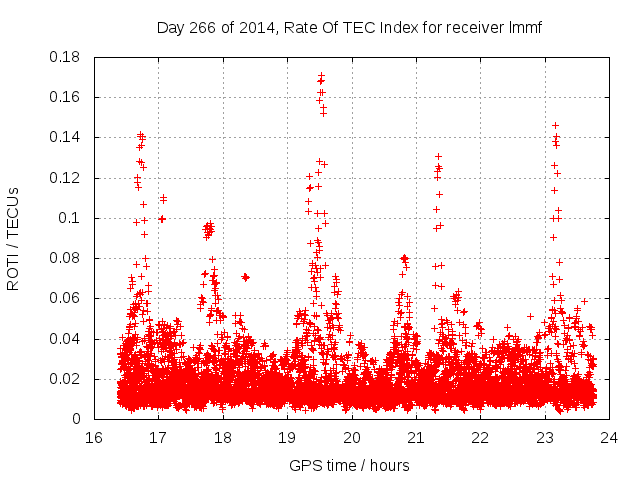 Day 266 of 2014, Rate Of TEC Index for receiver lmmf

ROTI / TECUs

0.18
0.16
0.14
0.12
0.1
0.08
0.06
0.04
0.02
0

16 17 18 19 20 21 22 23 24

GPS time / hours